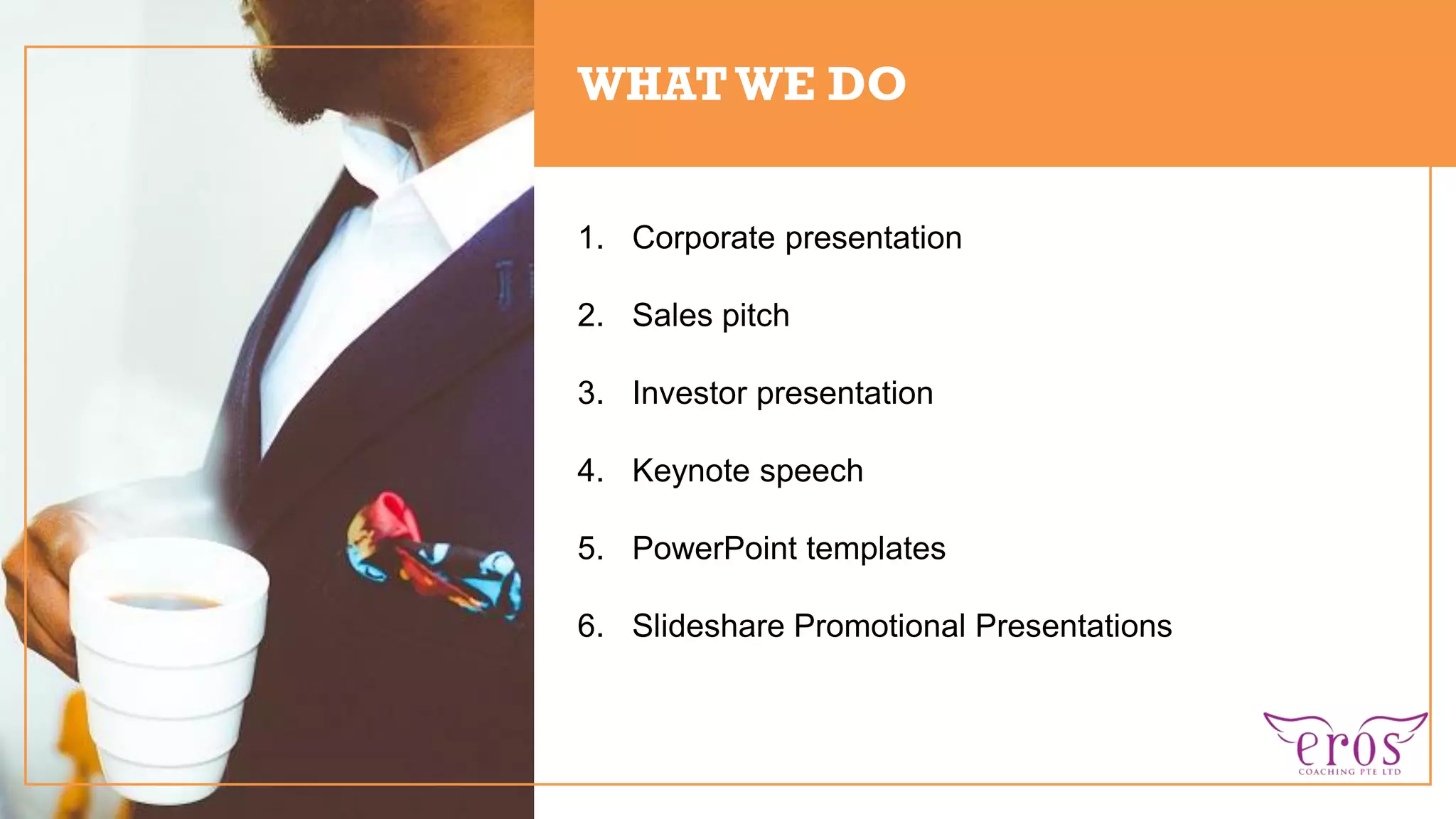 WHAT WE DO

1. Corporate presentation
2. Sales pitch
3. Investor presentation
4. Keynote speech
5. PowerPoint templates
6. Slideshare Promotional Presentations

eros
COACHING PTE LTD